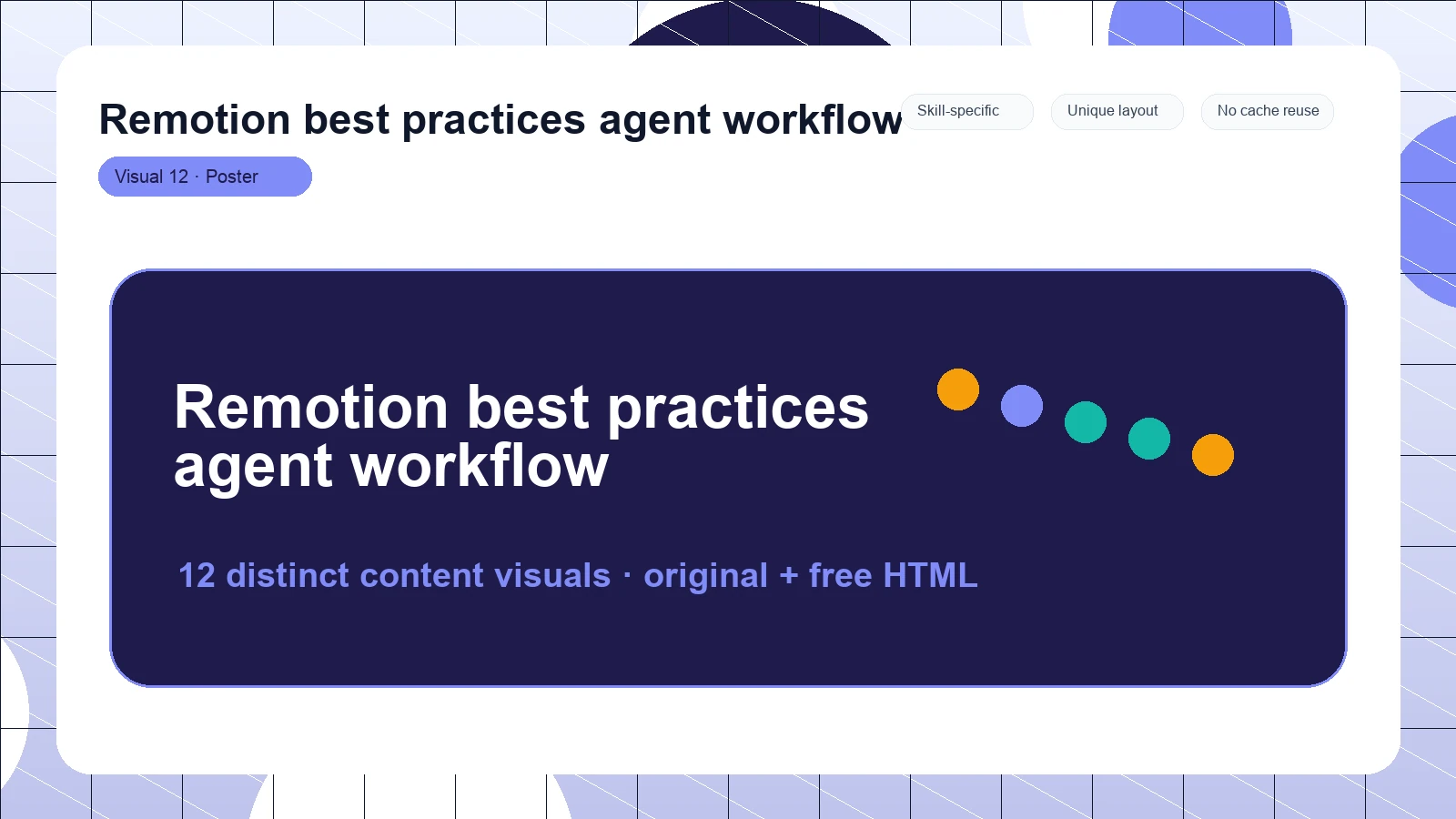 Remotion best practices agent workflow

Skill-specific

Unique layout

No cache reuse

Visual 12 · Poster

Remotion best practices agent workflow

12 distinct content visuals · original + free HTML